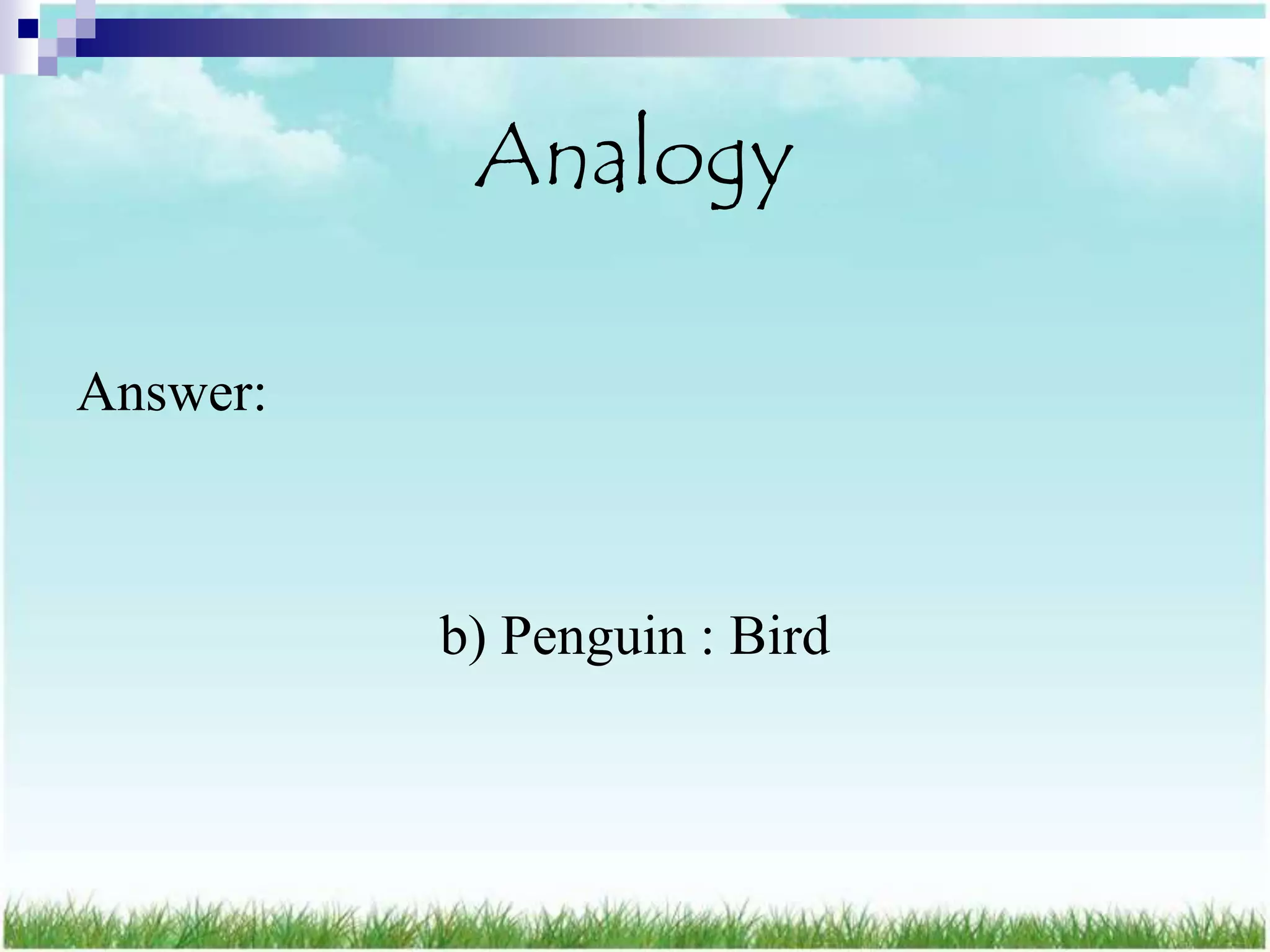 Analogy

Answer:

b) Penguin : Bird